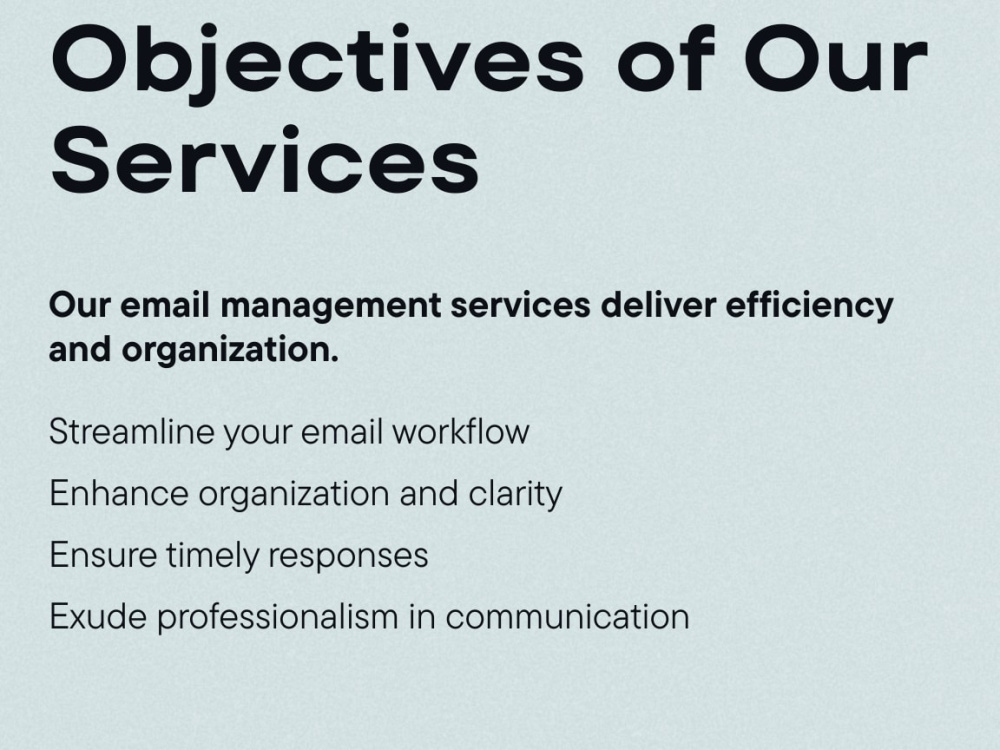 Objectives of Our Services

Our email management services deliver efficiency and organization.

Streamline your email workflow

Enhance organization and clarity

Ensure timely responses

Exude professionalism in communication